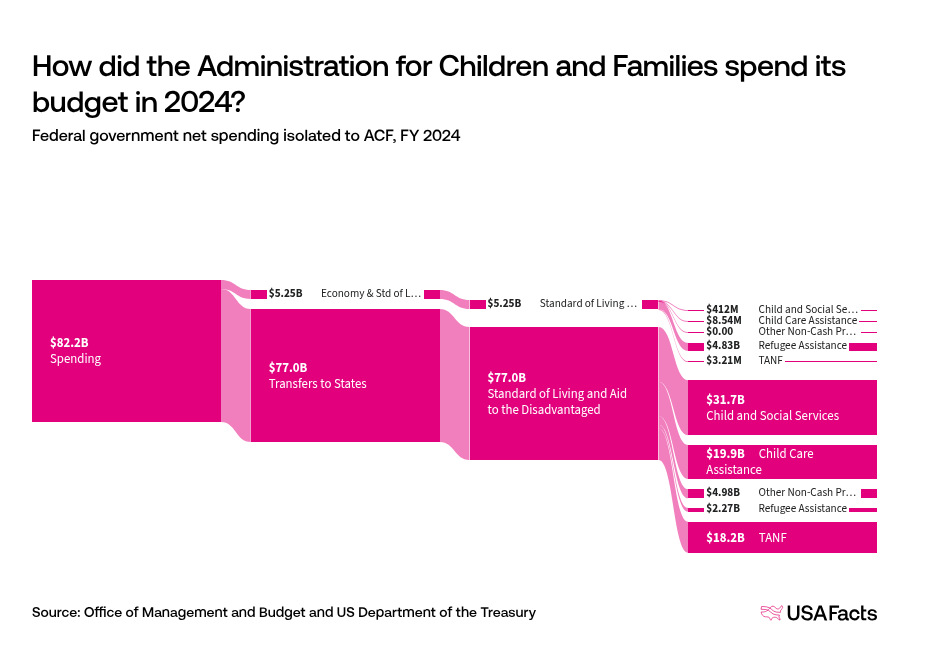 How did the Administration for Children and Families spend its budget in 2024?

Federal government net spending isolated to ACF, FY 2024

$82.2B
Spending

$5.25B Economy & Std of L...

$77.0B
Transfers to States

$5.25B Standard of Living ...

$77.0B
Standard of Living and Aid to the Disadvantaged

$412M Child and Social Se...
$8.54M Child Care Assistance
$0.00 Other Non-Cash Pr...
$4.83B Refugee Assistance
$3.21M TANF

$31.7B
Child and Social Services

$19.9B Child Care Assistance

$4.98B Other Non-Cash Pr...
$2.27B Refugee Assistance

$18.2B TANF

Source: Office of Management and Budget and US Department of the Treasury

USAFacts